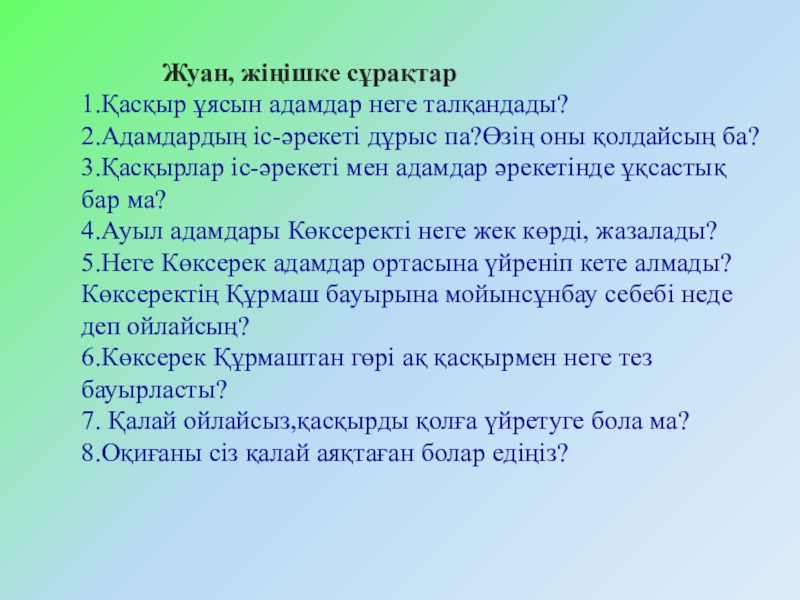 Жуан, жіңішке сұрақтар
1.Қасқыр ұясын адамдар неге талқандады?
2.Адамдардың іс-әрекеті дұрыс па?Өзің оны қолдайсың ба?
3.Қасқырлар іс-әрекеті мен адамдар әрекетінде ұқсастық бар ма?
4.Ауыл адамдары Көксеректі неге жек көрді, жазалады?
5.Неге Көксерек адамдар ортасына үйреніп кете алмады? Көксеректің Құрмаш бауырына мойынсұнбау себебі неде деп ойлайсың?
6.Көксерек Құрмаштан гөрі ақ қасқырмен неге тез бауырласты?
7. Қалай ойлайсыз,қасқырды қолға үйретуге бола ма?
8.Оқиғаны сіз қалай аяқтаған болар едіңіз?